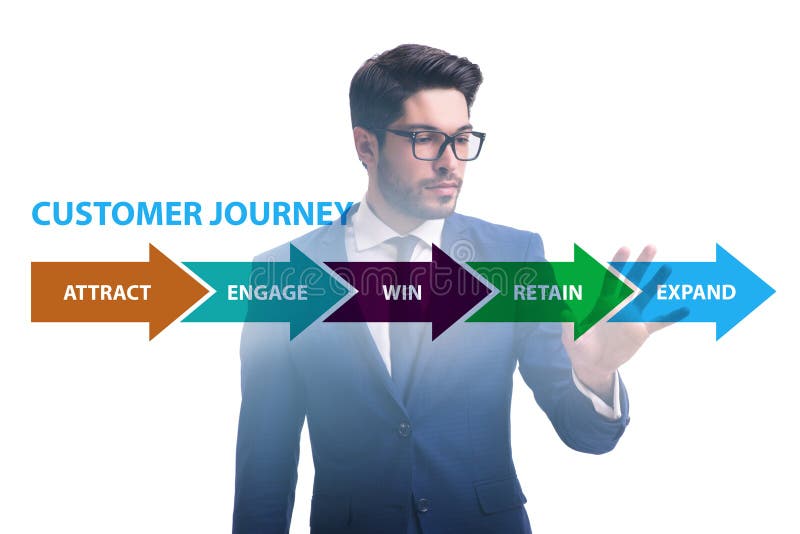 CUSTOMER JOURNEY

ATTRACT
ENGAGE
WIN
RETAIN
EXPAND

dreamstime